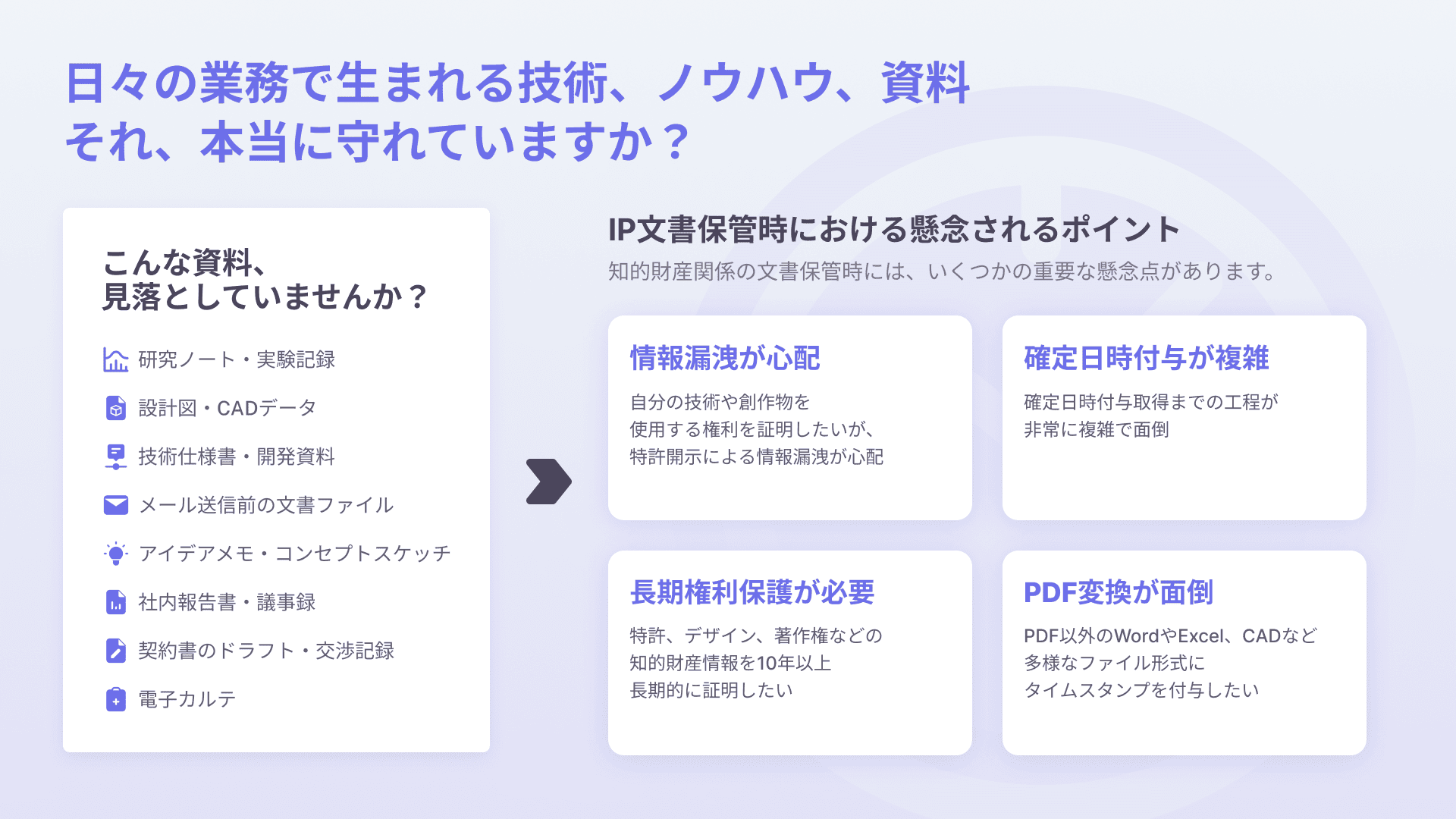 日々の業務で生まれる技術、ノウハウ、資料
それ、本当に守れていますか？

こんな資料、
見落としていませんか？

研究ノート・実験記録

設計図・CADデータ

技術仕様書・開発資料

メール送信前の文書ファイル

アイデアメモ・コンセプトスケッチ

社内報告書・議事録

契約書のドラフト・交渉記録

電子カルテ

IP文書保管時における懸念されるポイント
知的財産関係の文書保管時には、いくつかの重要な懸念点があります。

情報漏洩が心配
自分の技術や創作物を
使用する権利を証明したいが、
特許開示による情報漏洩が心配

確定日時付与が複雑
確定日時付与取得までの工程が
非常に複雑で面倒

長期権利保護が必要
特許、デザイン、著作権などの
知的財産情報を10年以上
長期的に証明したい

PDF変換が面倒
PDF以外のWordやExcel、CADなど
多様なファイル形式に
タイムスタンプを付与したい